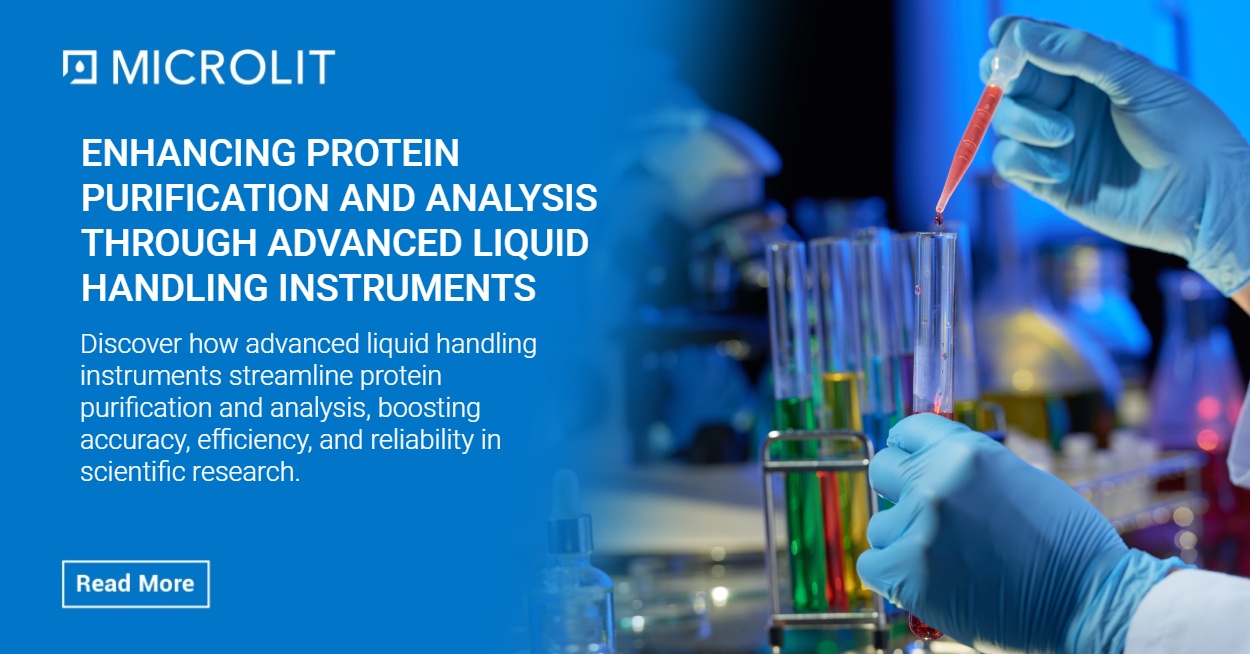 MICROLIT

ENHANCING PROTEIN PURIFICATION AND ANALYSIS THROUGH ADVANCED LIQUID HANDLING INSTRUMENTS

Discover how advanced liquid handling instruments streamline protein purification and analysis, boosting accuracy, efficiency, and reliability in scientific research.

Read More